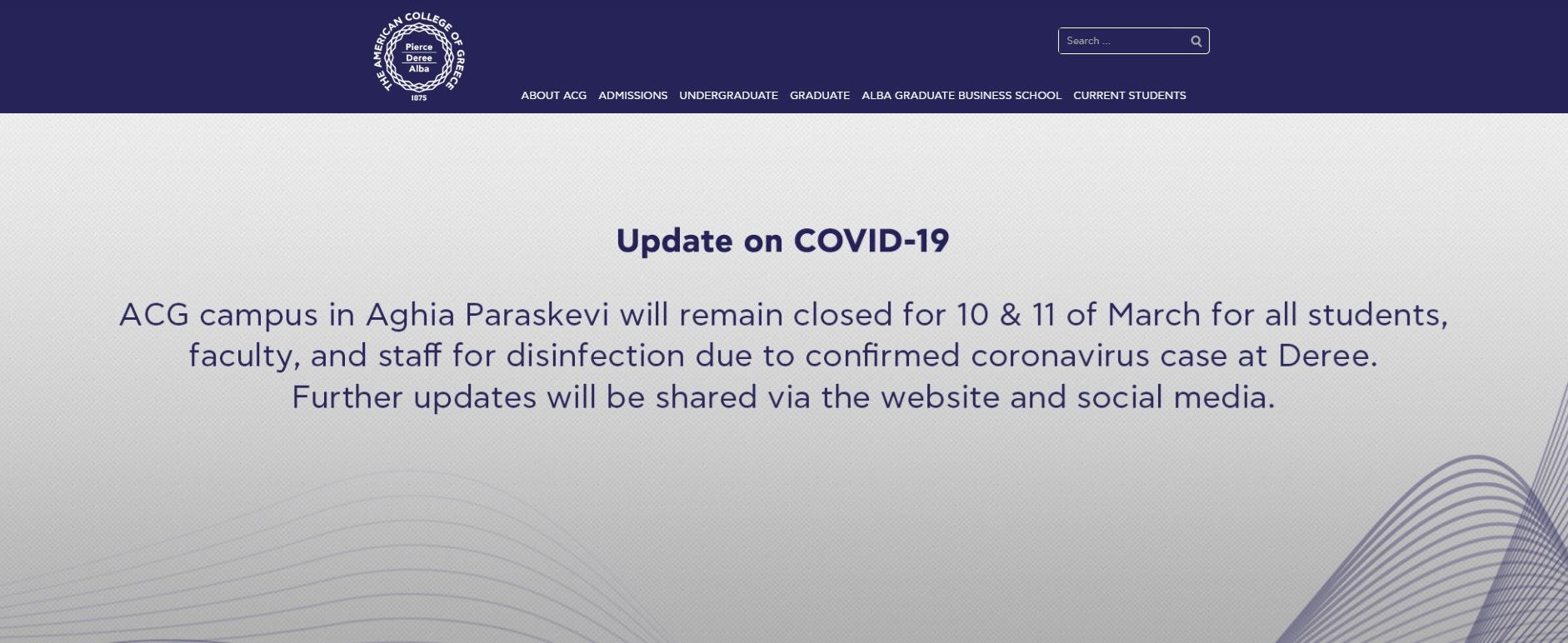 THE AMERICAN COLLEGE OF GREECE
Pierce
Deree
Alba
1875

Search ...

ABOUT ACG ADMISSIONS UNDERGRADUATE GRADUATE ALBA GRADUATE BUSINESS SCHOOL CURRENT STUDENTS

Update on COVID-19

ACG campus in Aghia Paraskevi will remain closed for 10 & 11 of March for all students, faculty, and staff for disinfection due to confirmed coronavirus case at Deree. Further updates will be shared via the website and social media.